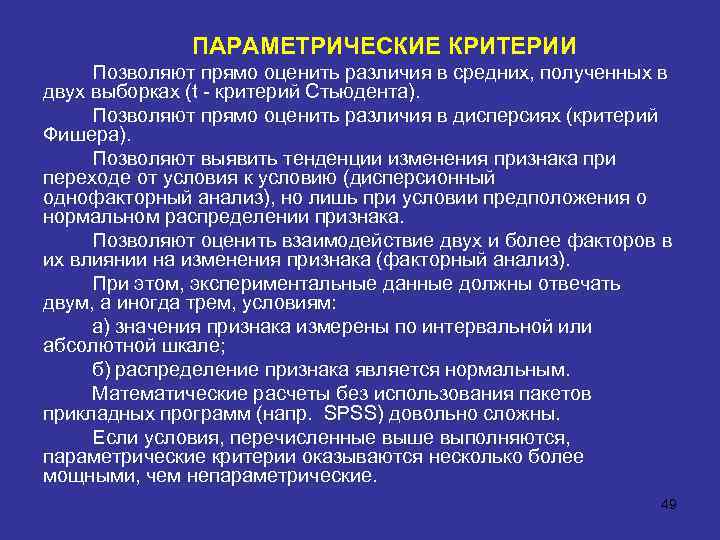 ПАРАМЕТРИЧЕСКИЕ КРИТЕРИИ

Позволяют прямо оценить различия в средних, полученных в двух выборках (t - критерий Стьюдента).

Позволяют прямо оценить различия в дисперсиях (критерий Фишера).

Позволяют выявить тенденции изменения признака при переходе от условия к условию (дисперсионный однофакторный анализ), но лишь при условии предположения о нормальном распределении признака.

Позволяют оценить взаимодействие двух и более факторов в их влиянии на изменения признака (факторный анализ).

При этом, экспериментальные данные должны отвечать двум, а иногда трем, условиям:

а) значения признака измерены по интервальной или абсолютной шкале;

б) распределение признака является нормальным.

Математические расчеты без использования пакетов прикладных программ (напр. SPSS) довольно сложны.

Если условия, перечисленные выше выполняются, параметрические критерии оказываются несколько более мощными, чем непараметрические.

49